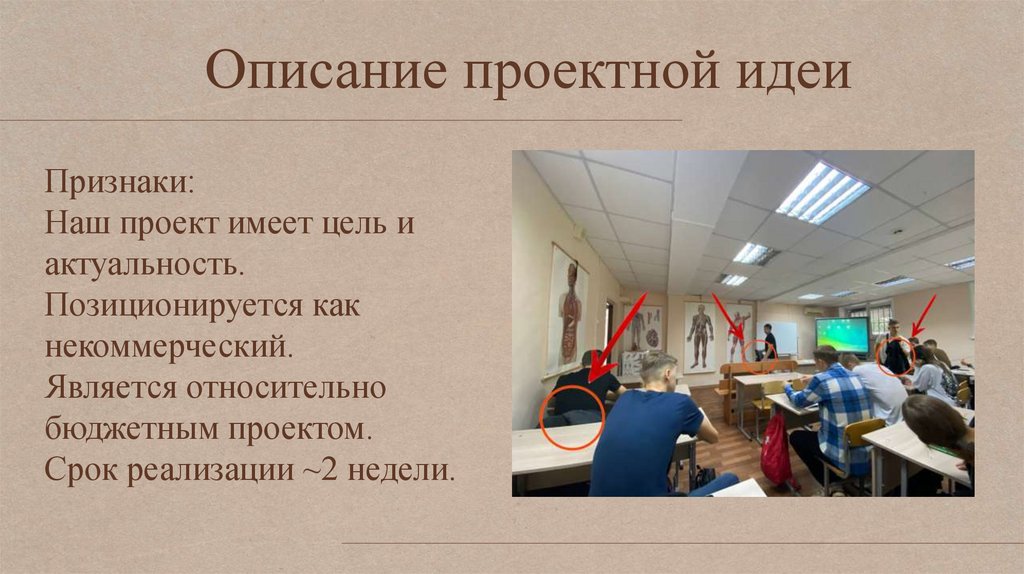 Описание проектной идеи

Признаки:
Наш проект имеет цель и актуальность.
Позиционируется как некоммерческий.
Является относительно бюджетным проектом.
Срок реализации ~2 недели.